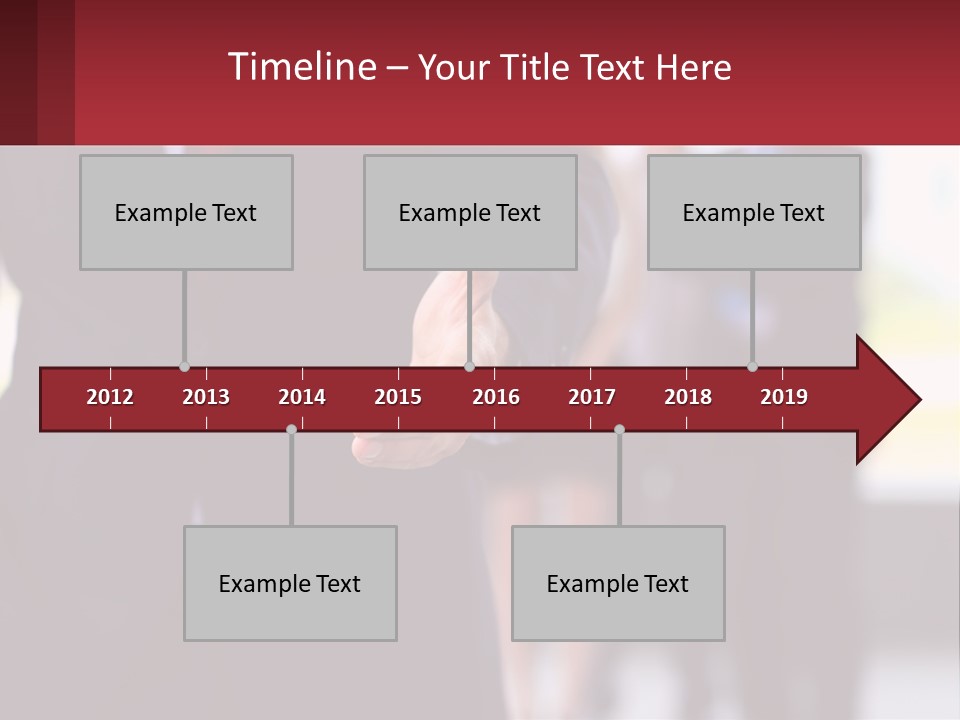 Timeline – Your Title Text Here

Example Text

Example Text

Example Text

2012 2013 2014 2015 2016 2017 2018 2019

Example Text

Example Text